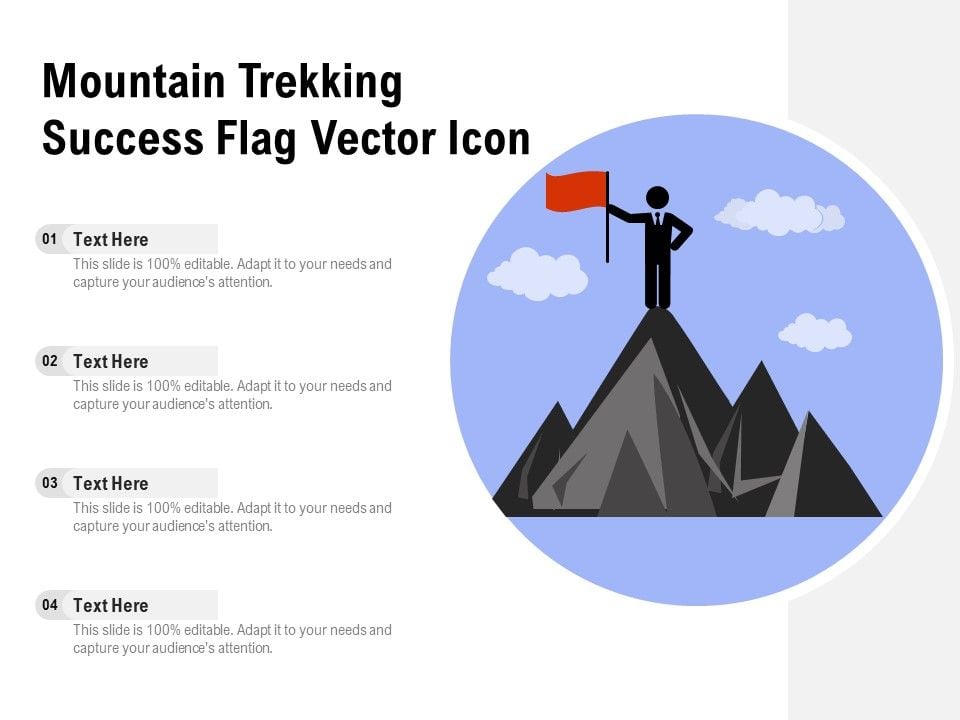 Mountain Trekking Success Flag Vector Icon

01 Text Here
This slide is 100% editable. Adapt it to your needs and capture your audience's attention.

02 Text Here
This slide is 100% editable. Adapt it to your needs and capture your audience's attention.

03 Text Here
This slide is 100% editable. Adapt it to your needs and capture your audience's attention.

04 Text Here
This slide is 100% editable. Adapt it to your needs and capture your audience's attention.